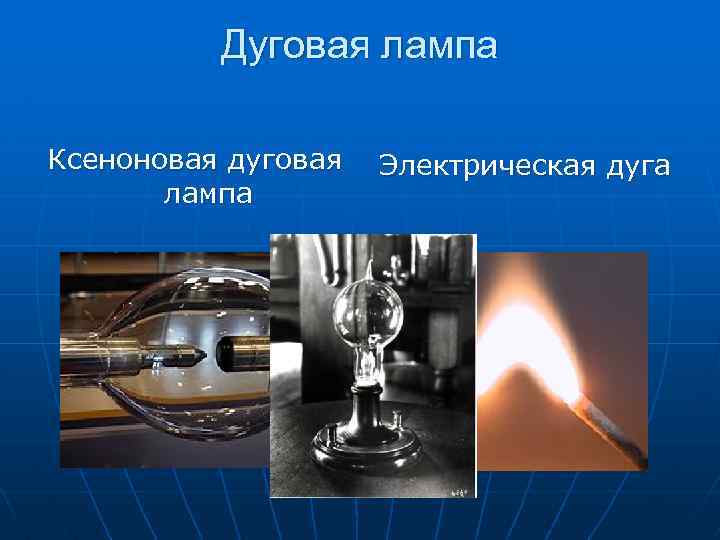 Дуговая лампа

Ксеноновая дуговая лампа

Электрическая дуга